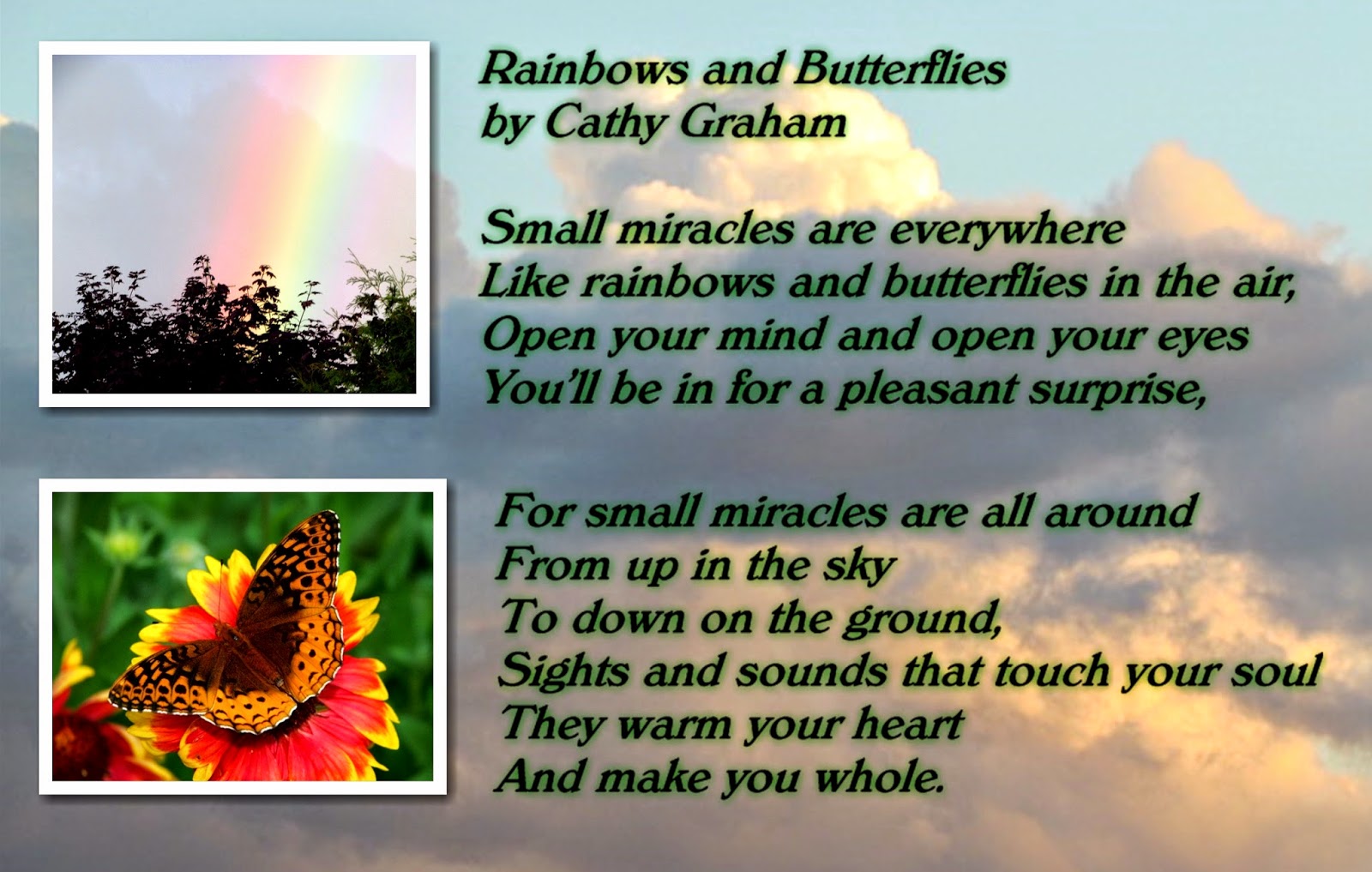 Rainbows and Butterflies
by Cathy Graham

Small miracles are everywhere
Like rainbows and butterflies in the air,
Open your mind and open your eyes
You'll be in for a pleasant surprise,

For small miracles are all around
From up in the sky
To down on the ground,
Sights and sounds that touch your soul
They warm your heart
And make you whole.